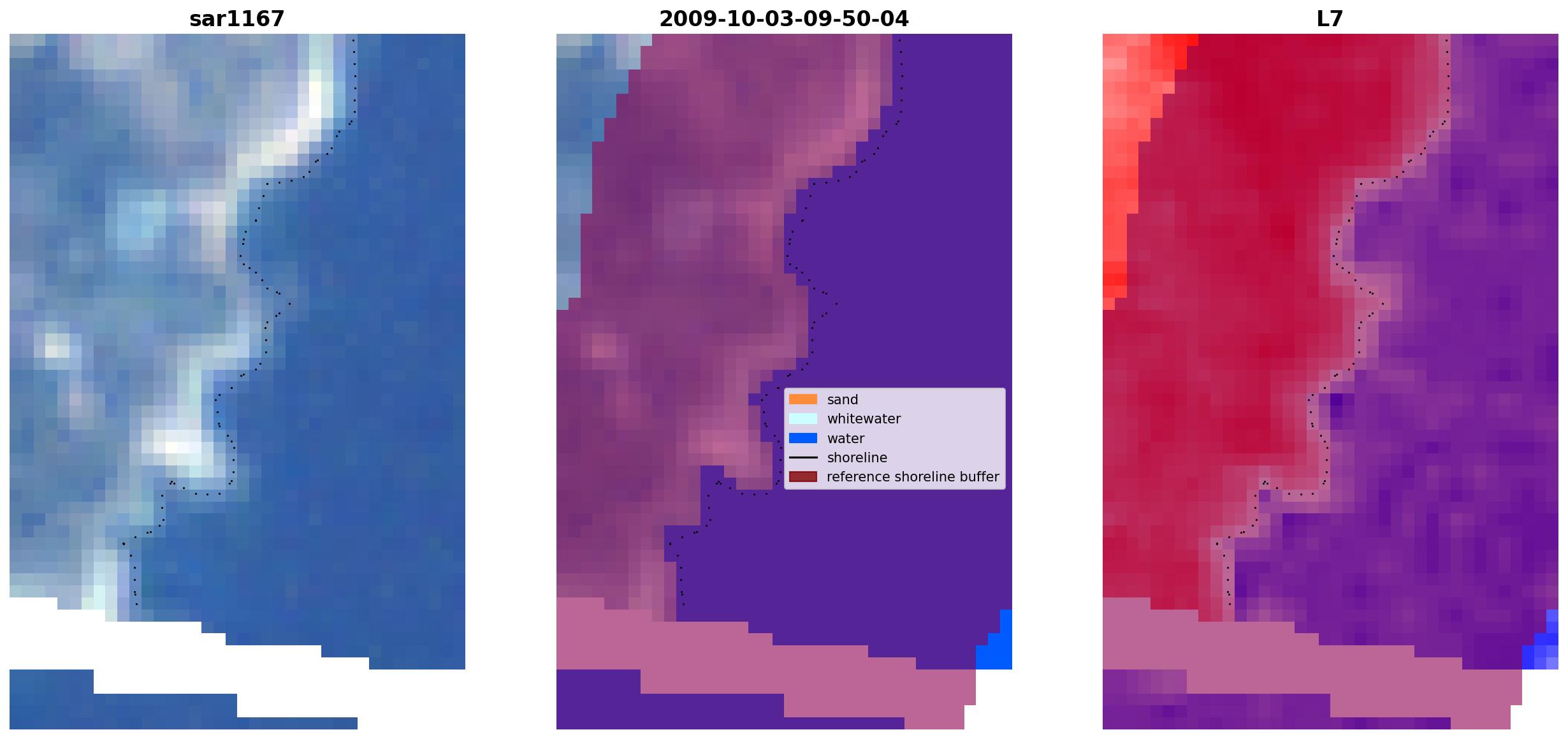 sar1167

2009-10-03-09-50-04

L7

sand
whitewater
water
shoreline
reference shoreline buffer